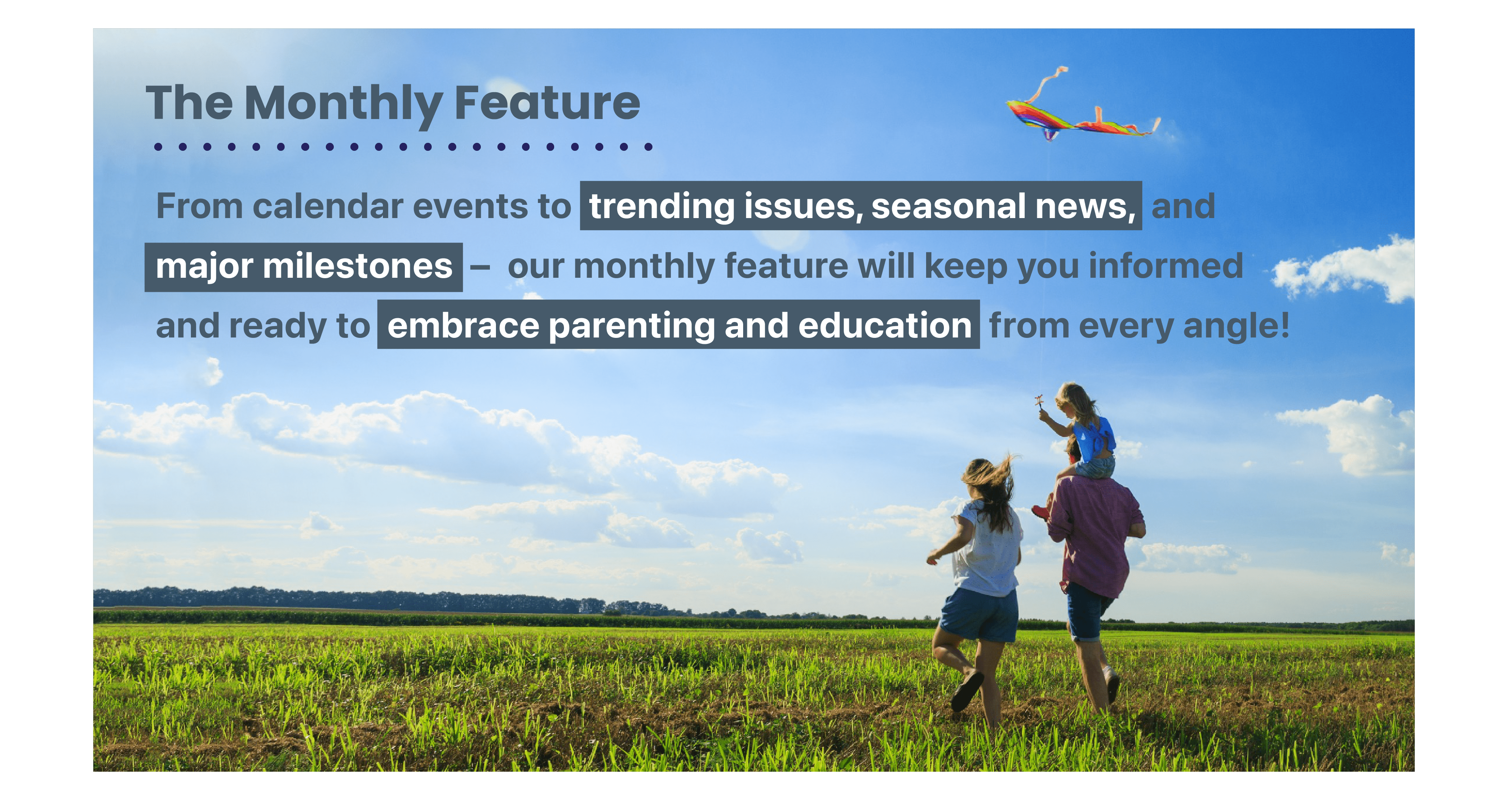 The Monthly Feature

From calendar events to trending issues, seasonal news, and major milestones – our monthly feature will keep you informed and ready to embrace parenting and education from every angle!